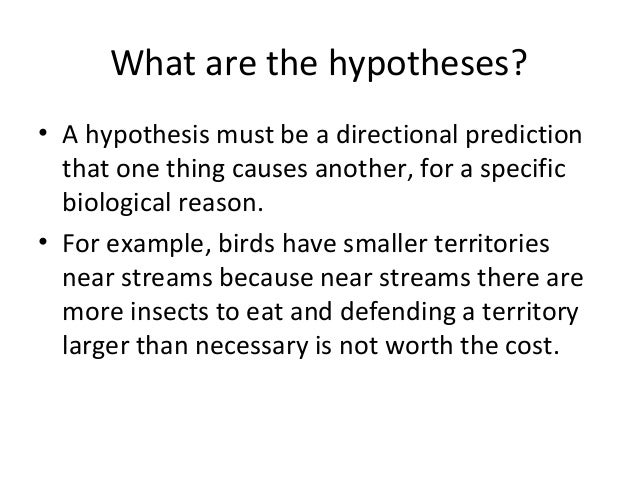 What are the hypotheses?

• A hypothesis must be a directional prediction that one thing causes another, for a specific biological reason.

• For example, birds have smaller territories near streams because near streams there are more insects to eat and defending a territory larger than necessary is not worth the cost.